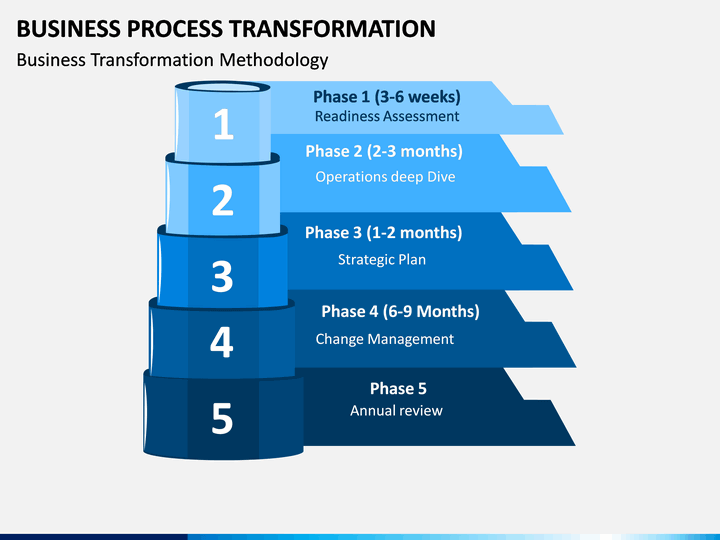 BUSINESS PROCESS TRANSFORMATION

Business Transformation Methodology

1

Phase 1 (3-6 weeks)
Readiness Assessment

2

Phase 2 (2-3 months)
Operations deep Dive

3

Phase 3 (1-2 months)
Strategic Plan

4

Phase 4 (6-9 Months)
Change Management

5

Phase 5
Annual review